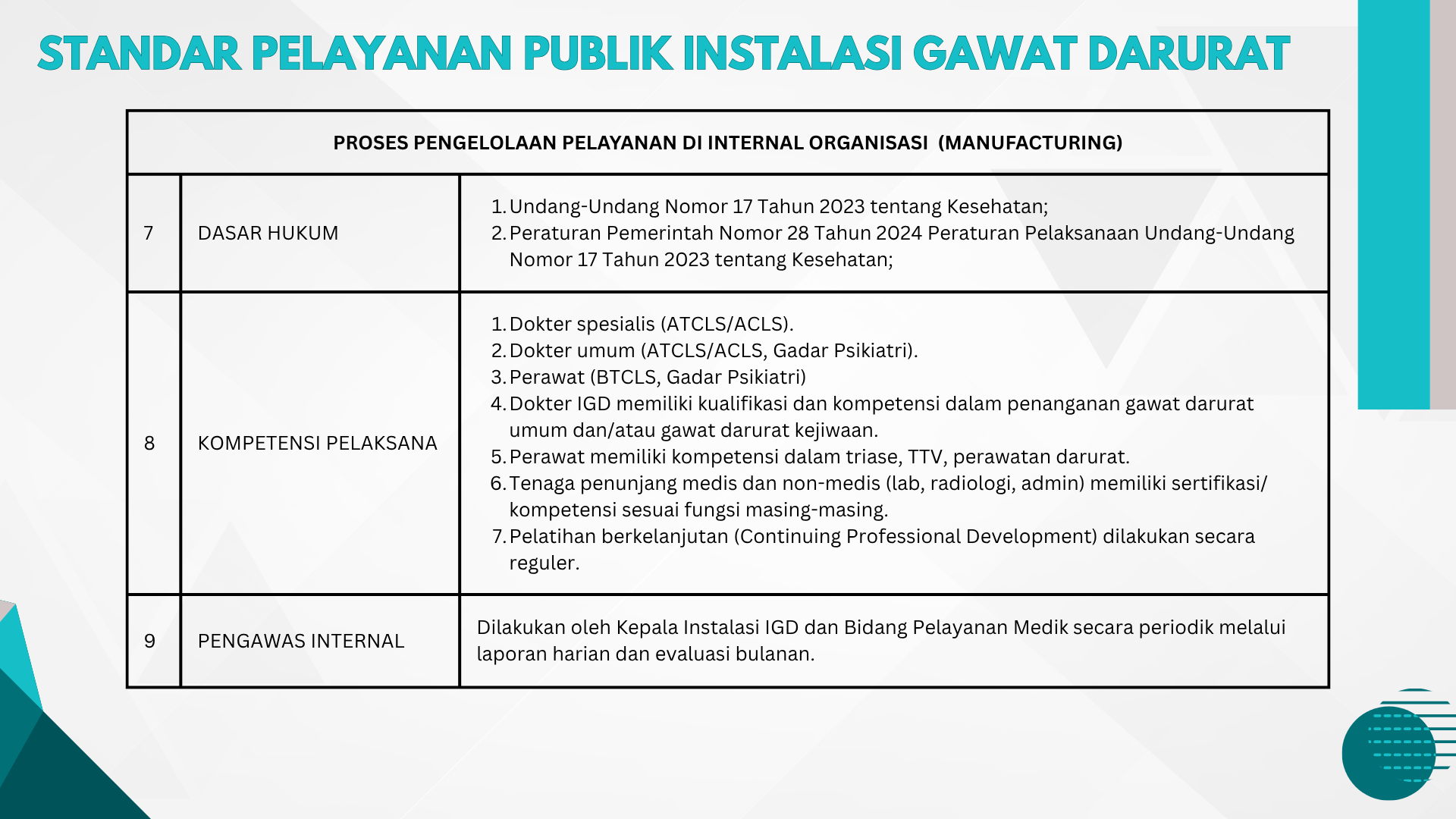 STANDAR PELAYANAN PUBLIK INSTALASI GAWAT DARURAT

| PROSES PENGELOLAAN PELAYANAN DI INTERNAL ORGANISASI (MANUFACTURING) | | |
|---|---|---|
| 7 | DASAR HUKUM | 1. Undang-Undang Nomor 17 Tahun 2023 tentang Kesehatan; 2. Peraturan Pemerintah Nomor 28 Tahun 2024 Peraturan Pelaksanaan Undang-Undang Nomor 17 Tahun 2023 tentang Kesehatan; |
| 8 | KOMPETENSI PELAKSANA | 1. Dokter spesialis (ATCLS/ACLS). 2. Dokter umum (ATCLS/ACLS, Gadar Psikiatri). 3. Perawat (BTCLS, Gadar Psikiatri) 4. Dokter IGD memiliki kualifikasi dan kompetensi dalam penanganan gawat darurat umum dan/atau gawat darurat kejiwaan. 5. Perawat memiliki kompetensi dalam triase, TTV, perawatan darurat. 6. Tenaga penunjang medis dan non-medis (lab, radiologi, admin) memiliki sertifikasi/ kompetensi sesuai fungsi masing-masing. 7. Pelatihan berkelanjutan (Continuing Professional Development) dilakukan secara reguler. |
| 9 | PENGAWAS INTERNAL | Dilakukan oleh Kepala Instalasi IGD dan Bidang Pelayanan Medik secara periodik melalui laporan harian dan evaluasi bulanan. |